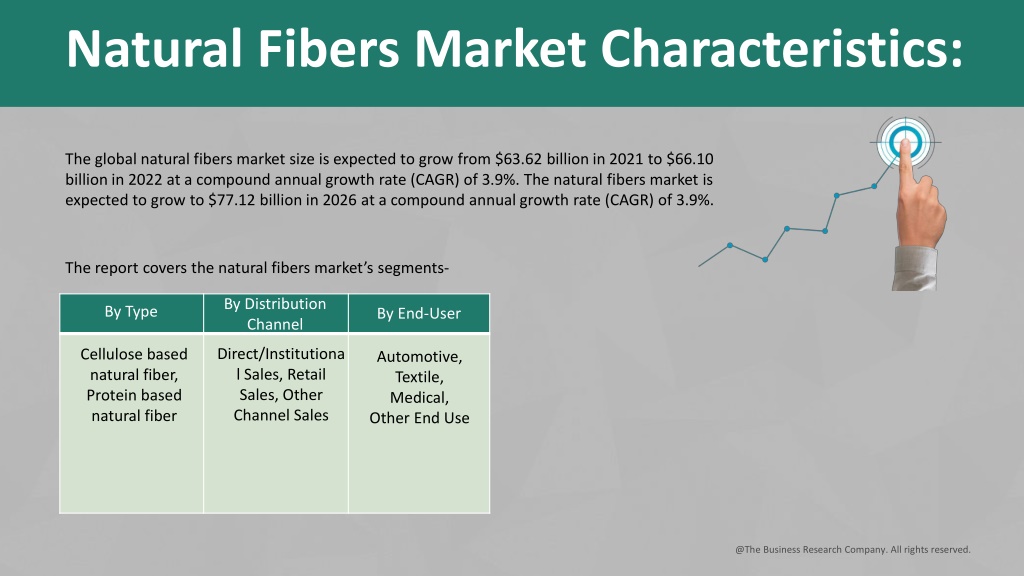 Natural Fibers Market Characteristics:

The global natural fibers market size is expected to grow from \$63.62 billion in 2021 to \$66.10 billion in 2022 at a compound annual growth rate (CAGR) of 3.9%. The natural fibers market is expected to grow to \$77.12 billion in 2026 at a compound annual growth rate (CAGR) of 3.9%.

The report covers the natural fibers market's segments-

| By Type | By Distribution Channel | By End-User |
|---|---|---|
| Cellulose based natural fiber, Protein based natural fiber | Direct/Institutional Sales, Retail Sales, Other Channel Sales | Automotive, Textile, Medical, Other End Use |

@The Business Research Company. All rights reserved.